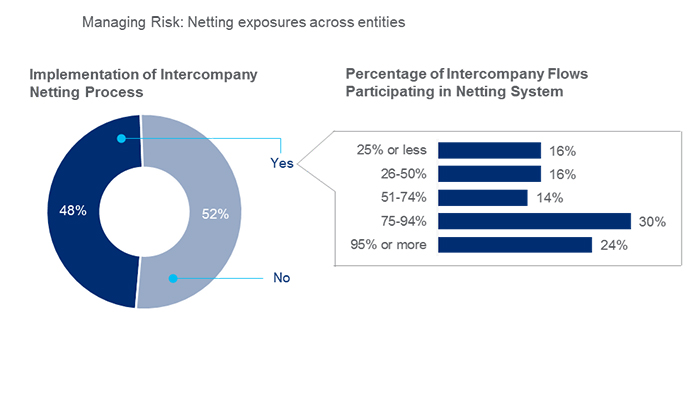 Managing Risk: Netting exposures across entities

Implementation of Intercompany Netting Process

48%

52%

Yes

No

Percentage of Intercompany Flows Participating in Netting System

25% or less 16%
26-50% 16%
51-74% 14%
75-94% 30%
95% or more 24%